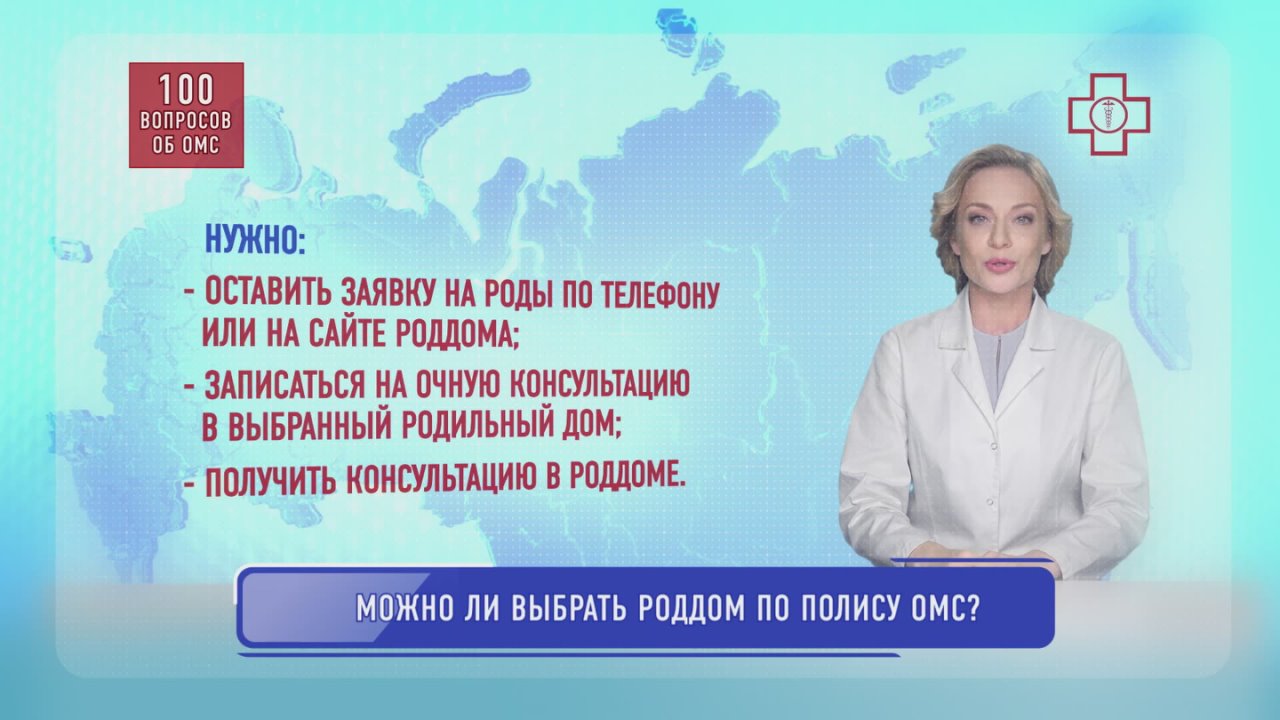 100 ВОПРОСОВ ОБ ОМС

НУЖНО:

- ОСТАВИТЬ ЗАЯВКУ НА РОДЫ ПО ТЕЛЕФОНУ ИЛИ НА САЙТЕ РОДДОМА;

- ЗАПИСАТЬСЯ НА ОЧНУЮ КОНСУЛЬТАЦИЮ В ВЫБРАННЫЙ РОДИЛЬНЫЙ ДОМ;

- ПОЛУЧИТЬ КОНСУЛЬТАЦИЮ В РОДДОМЕ.

МОЖНО ЛИ ВЫБРАТЬ РОДДОМ ПО ПОЛИСУ ОМС?